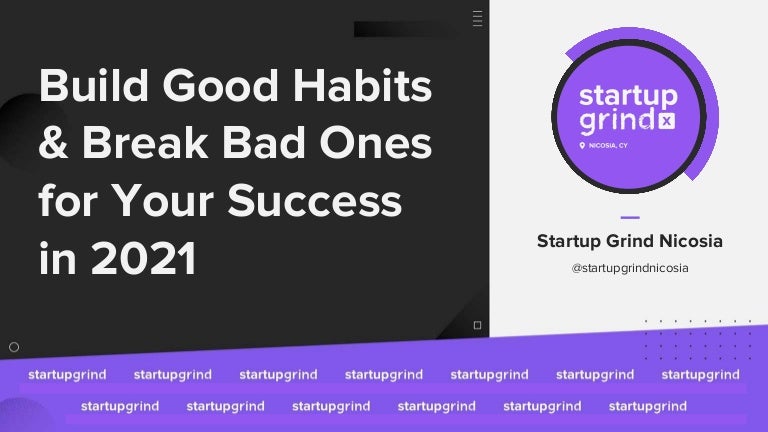 Build Good Habits & Break Bad Ones for Your Success in 2021

startup grind X

NICOSIA, CY

Startup Grind Nicosia

@startupgrindnicosia

startupgrind startupgrind startupgrind startupgrind startupgrind startupgrind startupgrind

startupgrind startupgrind startupgrind startupgrind startupgrind startupgrind